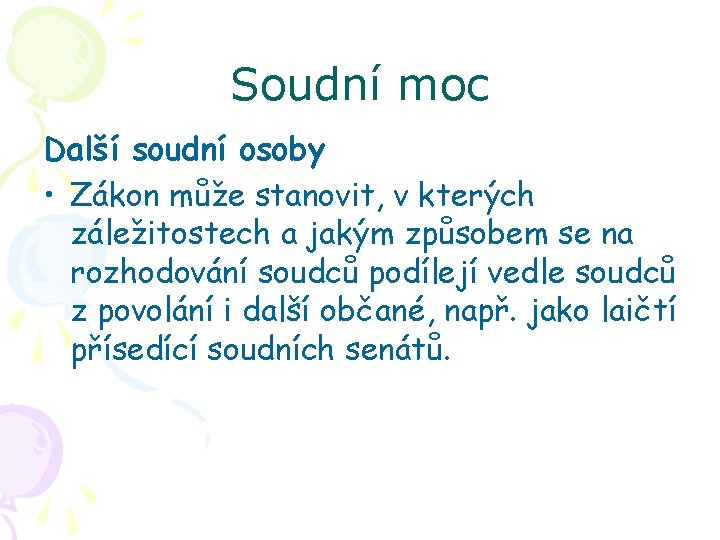 Soudní moc

Další soudní osoby

• Zákon může stanovit, v kterých záležitostech a jakým způsobem se na rozhodování soudců podílejí vedle soudců z povolání i další občané, např. jako laičtí přísedící soudních senátů.